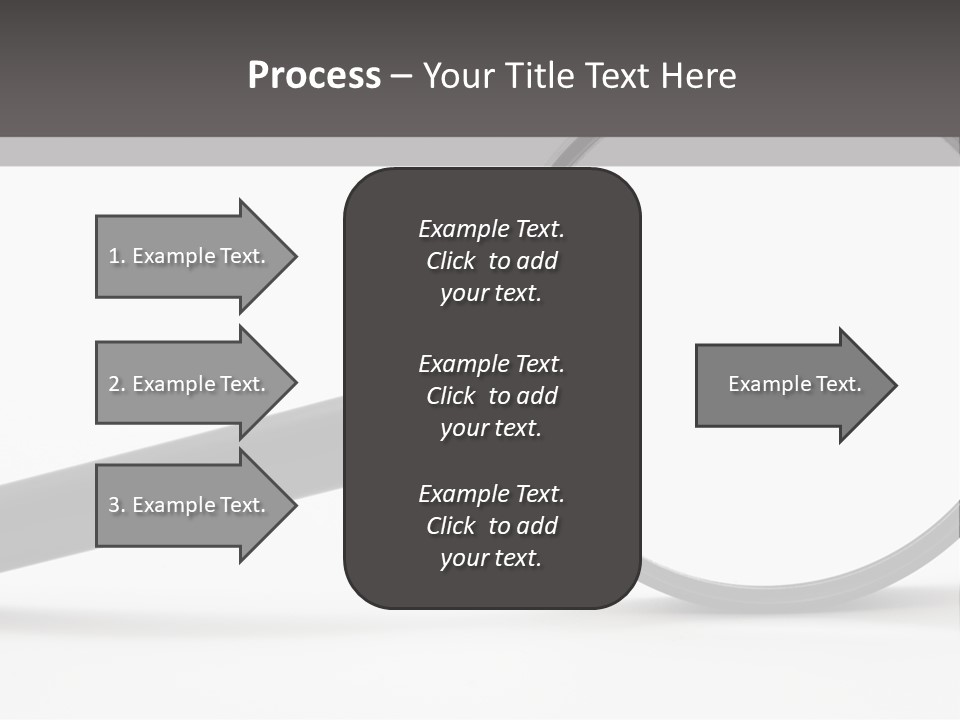 Process – Your Title Text Here

1. Example Text.

2. Example Text.

3. Example Text.

Example Text. Click to add your text.

Example Text. Click to add your text.

Example Text. Click to add your text.

Example Text.